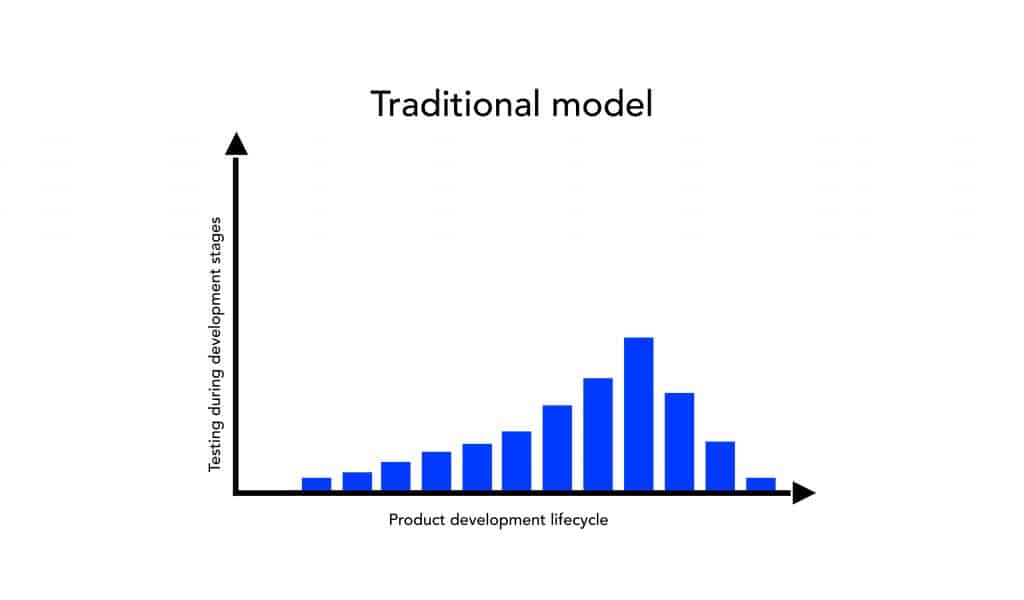 Traditional model

Testing during development stages

Product development lifecycle